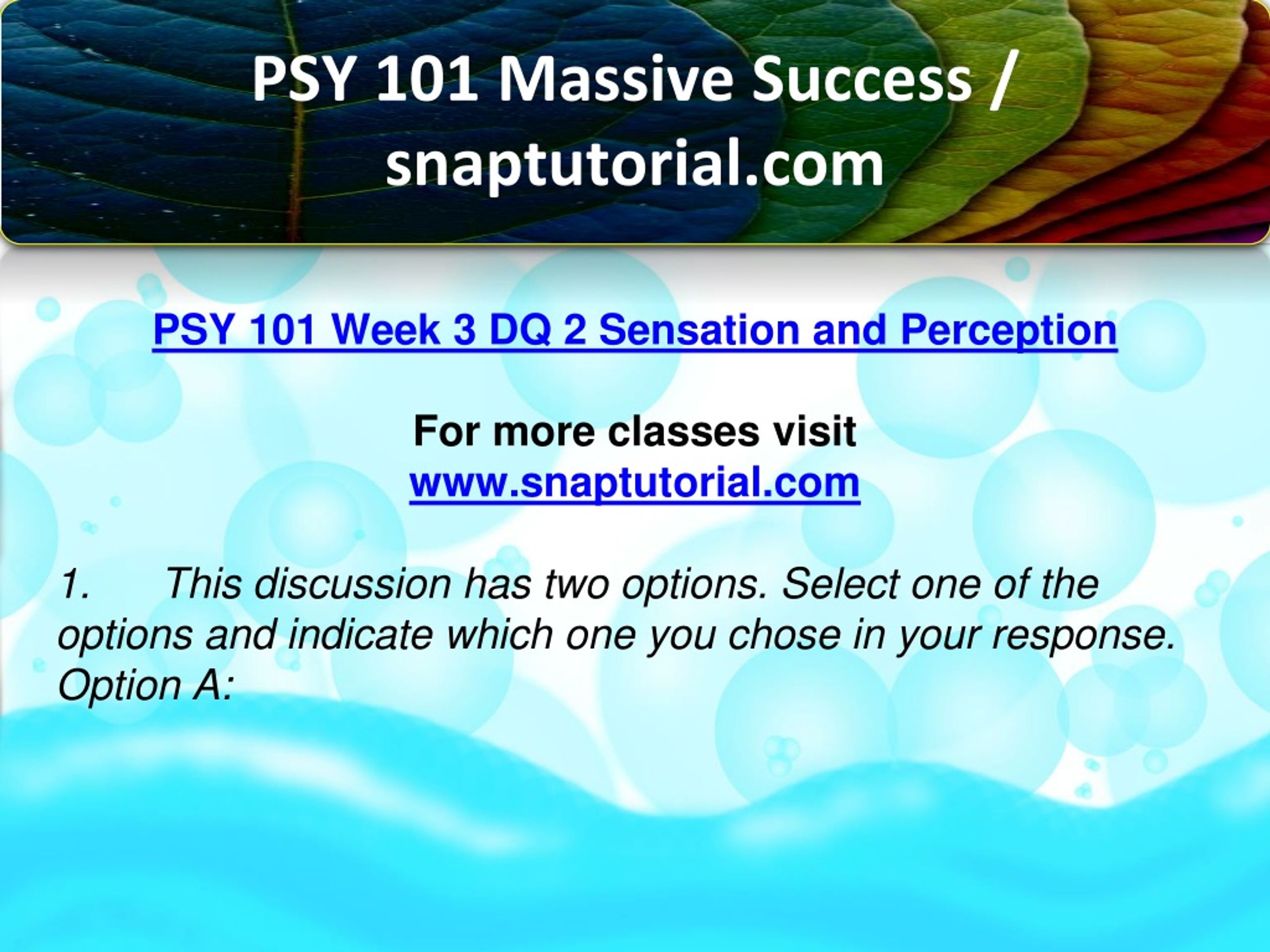 PSY 101 Massive Success / snaptutorial.com

PSY 101 Week 3 DQ 2 Sensation and Perception

For more classes visit
www.snaptutorial.com

1. This discussion has two options. Select one of the options and indicate which one you chose in your response.
Option A: